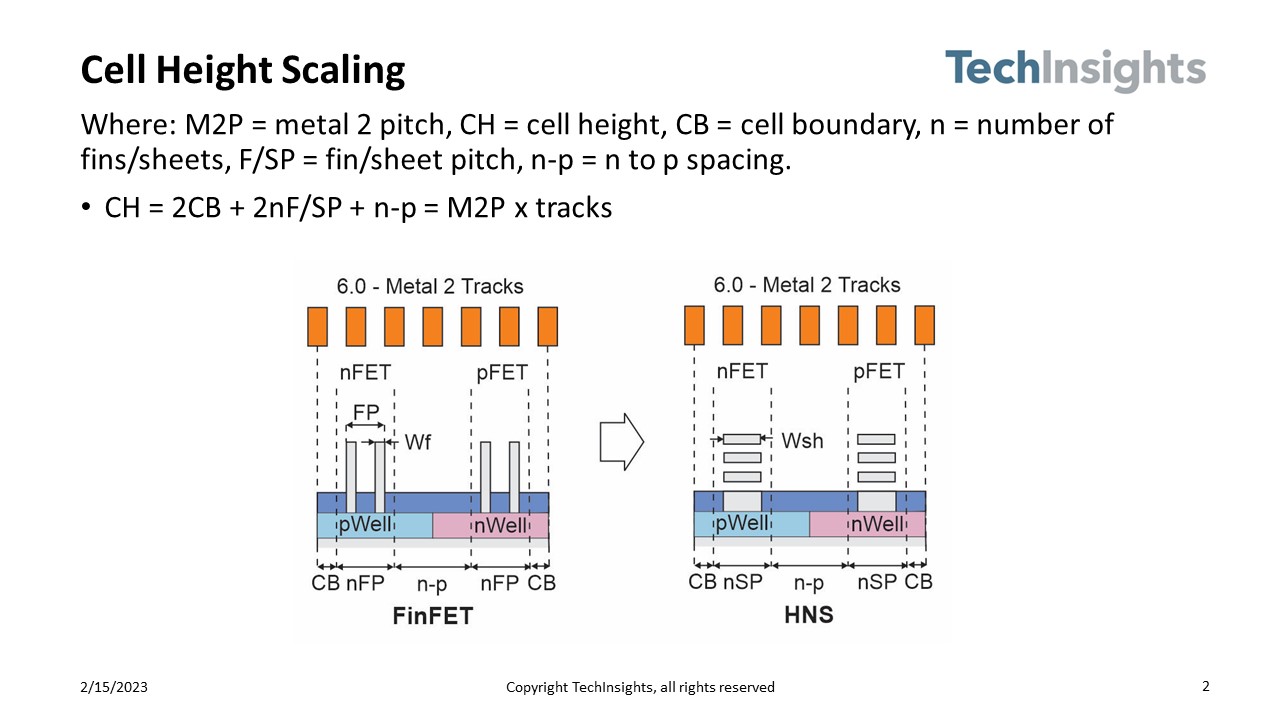 Cell Height Scaling

TechInsights

Where: M2P = metal 2 pitch, CH = cell height, CB = cell boundary, n = number of fins/sheets, F/SP = fin/sheet pitch, n-p = n to p spacing.

• CH = 2CB + 2nF/SP + n-p = M2P x tracks

6.0 - Metal 2 Tracks

nFET

pFET

FP

Wf

pWell

nWell

CB nFP n-p nFP CB

FinFET

6.0 - Metal 2 Tracks

nFET

pFET

Wsh

pWell

nWell

CB nSP n-p nSP CB

HNS

2/15/2023

Copyright TechInsights, all rights reserved

2